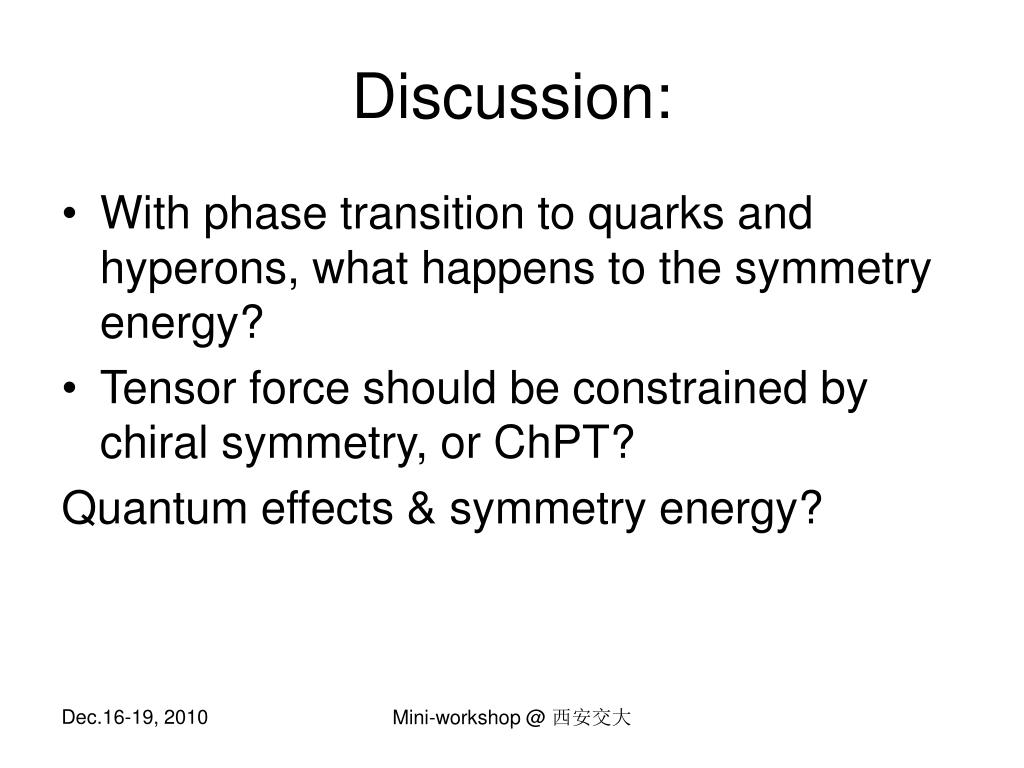 Discussion:

• With phase transition to quarks and hyperons, what happens to the symmetry energy?
• Tensor force should be constrained by chiral symmetry, or ChPT?

Quantum effects & symmetry energy?

Dec.16-19, 2010

Mini-workshop @ 西安交大